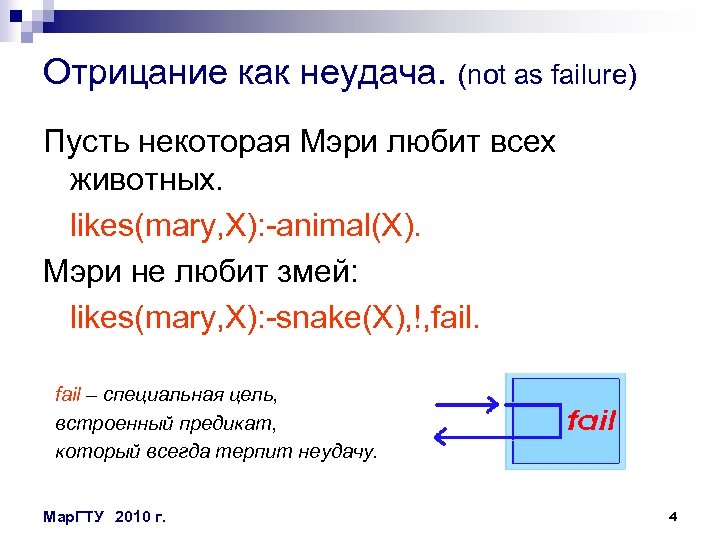 Отрицание как неудача. (not as failure)

Пусть некоторая Мэри любит всех животных.

likes(mary,X):-animal(X).

Мэри не любит змей:

likes(mary,X):-snake(X),!,fail.

fail – специальная цель, встроенный предикат, который всегда терпит неудачу.

fail

МарГТУ 2010 г.

4